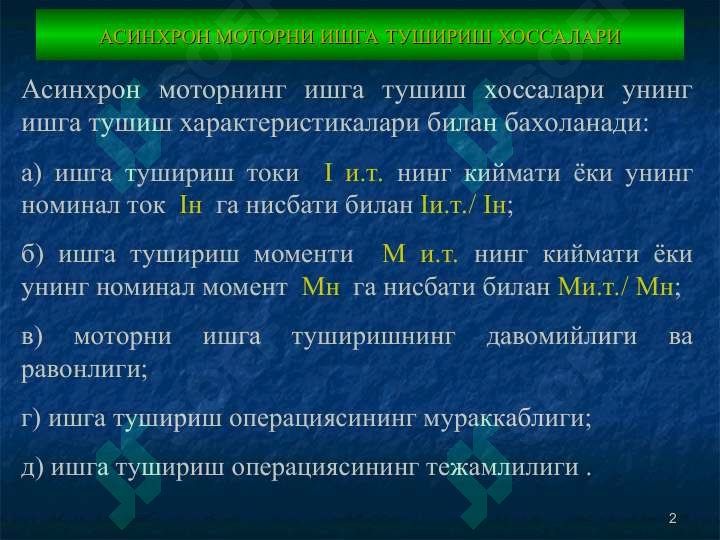 АСИНХРОН МОТОРНИ ИШГА ТУШИРИШ ХОССАЛАРИ

Асинхрон моторнинг ишга тушиш хоссалари унинг ишга тушиш характеристикалари билан бахоланади:

а) ишга тушириш токи I и.т. нинг киймати ёки унинг номинал ток Iн га нисбати билан Iи.т./ Iн;

б) ишга тушириш моменти М и.т. нинг киймати ёки унинг номинал момент Мн га нисбати билан Ми.т./ Мн;

в) моторни ишга туширишнинг давомийлиги ва равонлиги;

г) ишга тушириш операциясининг мураккаблиги;

д) ишга тушириш операциясининг тежамлилиги .

2